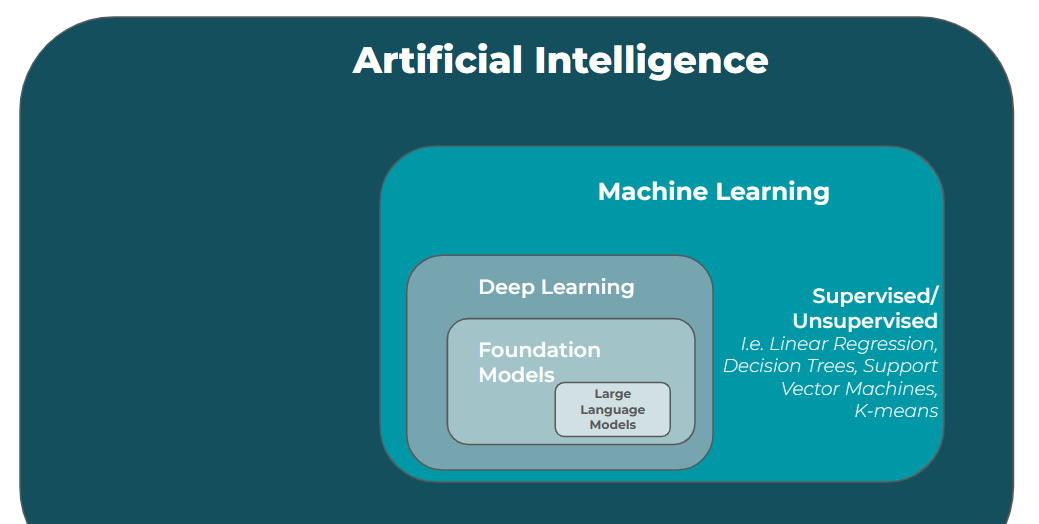 Artificial Intelligence

Machine Learning

Deep Learning

Foundation Models

Large Language Models

Supervised/ Unsupervised
I.e. Linear Regression, Decision Trees, Support Vector Machines, K-means